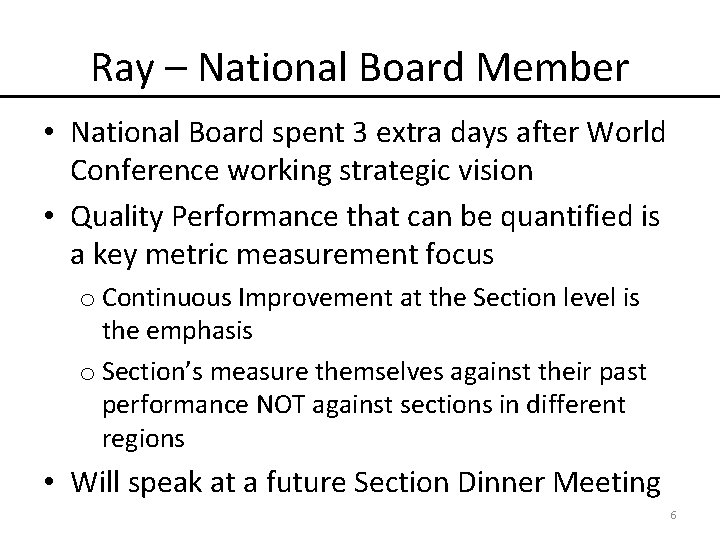 Ray – National Board Member

• National Board spent 3 extra days after World Conference working strategic vision

• Quality Performance that can be quantified is a key metric measurement focus

o Continuous Improvement at the Section level is the emphasis

o Section's measure themselves against their past performance NOT against sections in different regions

• Will speak at a future Section Dinner Meeting

6